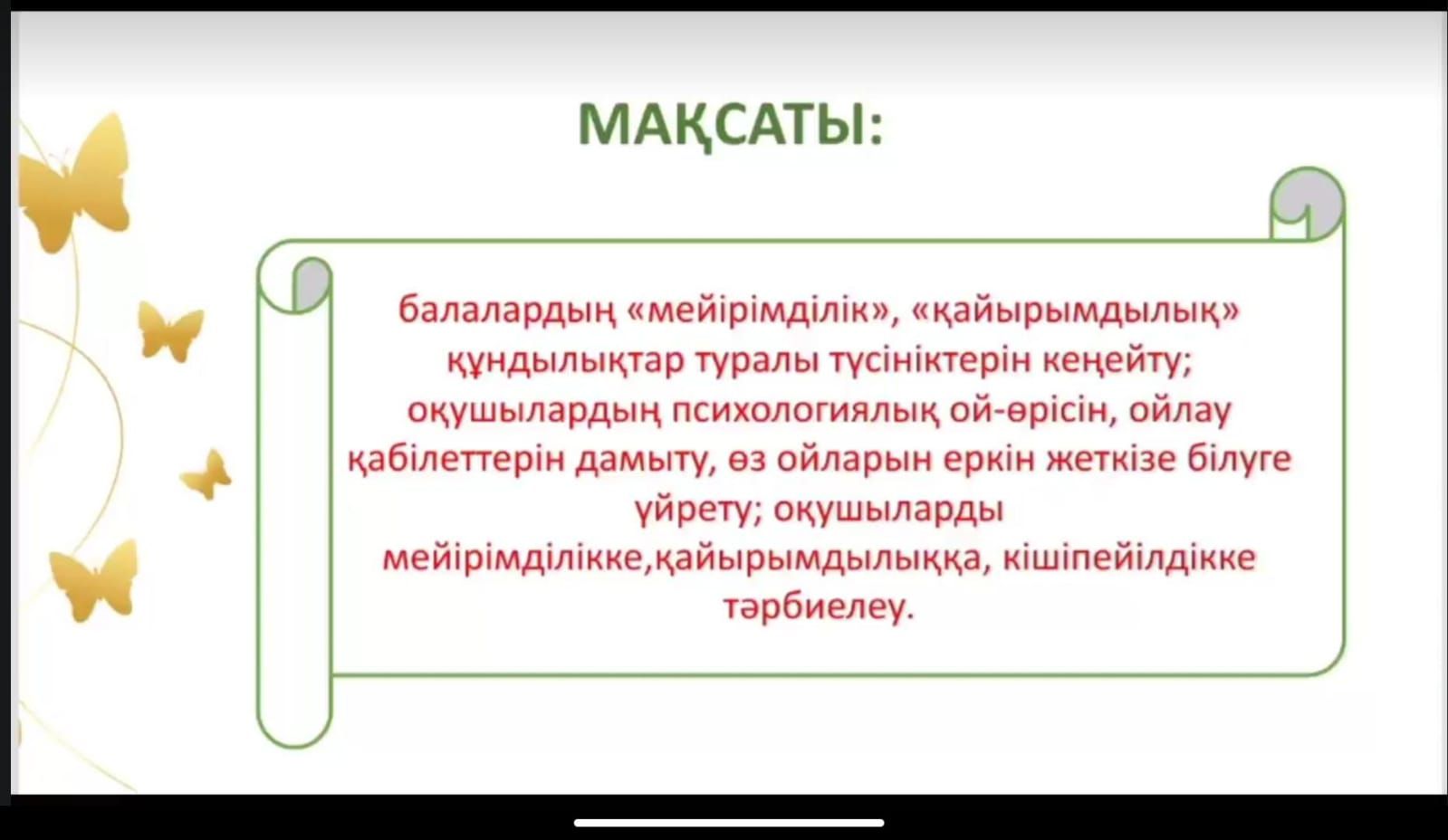 МАҚСАТЫ:

балалардың «мейірімділік», «қайырымдылық» құндылықтар туралы түсініктерін кеңейту; оқушылардың психологиялық ой-өрісін, ойлау қабілеттерін дамыту, өз ойларын еркін жеткізе білуге үйрету; оқушыларды мейірімділікке,қайырымдылыққа, кішіпейілдікке тәрбиелеу.